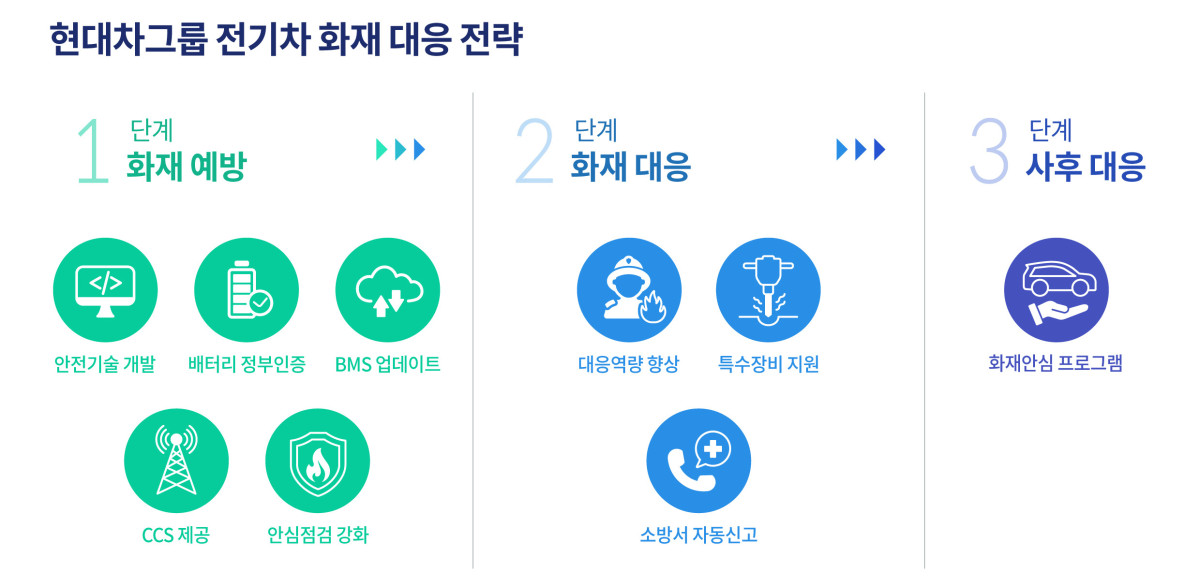 현대차그룹 전기차 화재 대응 전략

1 단계
화재 예방

안전기술 개발
배터리 정부인증
BMS 업데이트
CCS 제공
안심점검 강화

2 단계
화재 대응

대응역량 향상
특수장비 지원
소방서 자동신고

3 단계
사후 대응

화재안심 프로그램